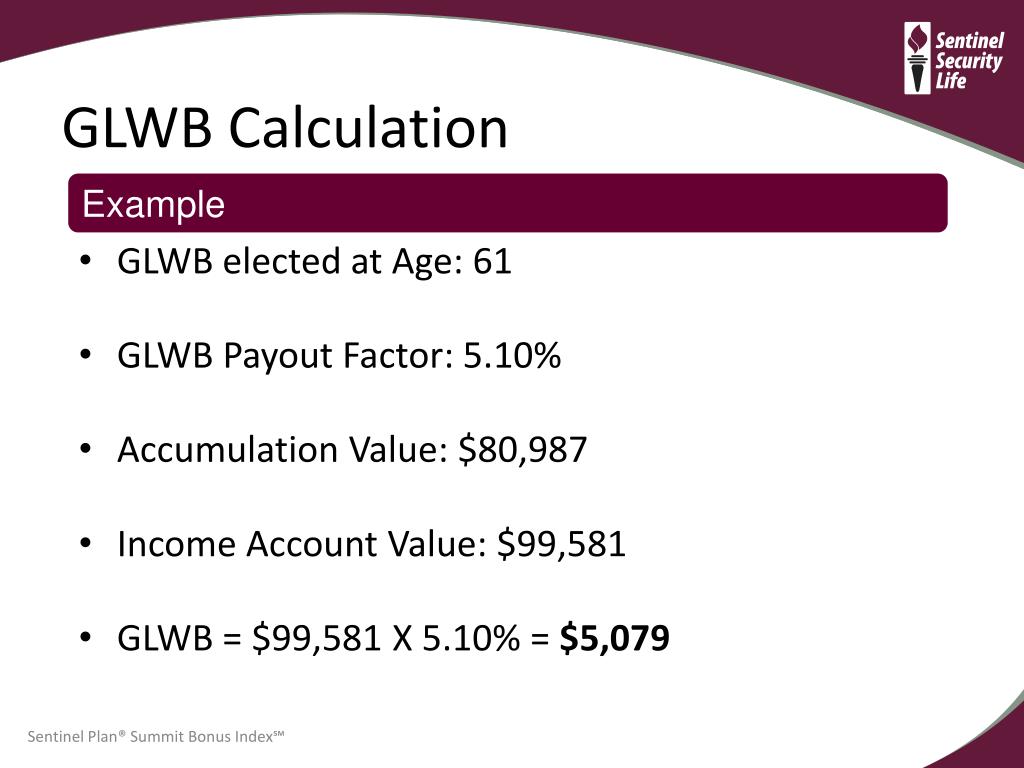 Sentinel Security Life

GLWB Calculation

Example

• GLWB elected at Age: 61

• GLWB Payout Factor: 5.10%

• Accumulation Value: \$80,987

• Income Account Value: \$99,581

• GLWB = \$99,581 X 5.10% = **\$5,079**

Sentinel Plan® Summit Bonus Index℠